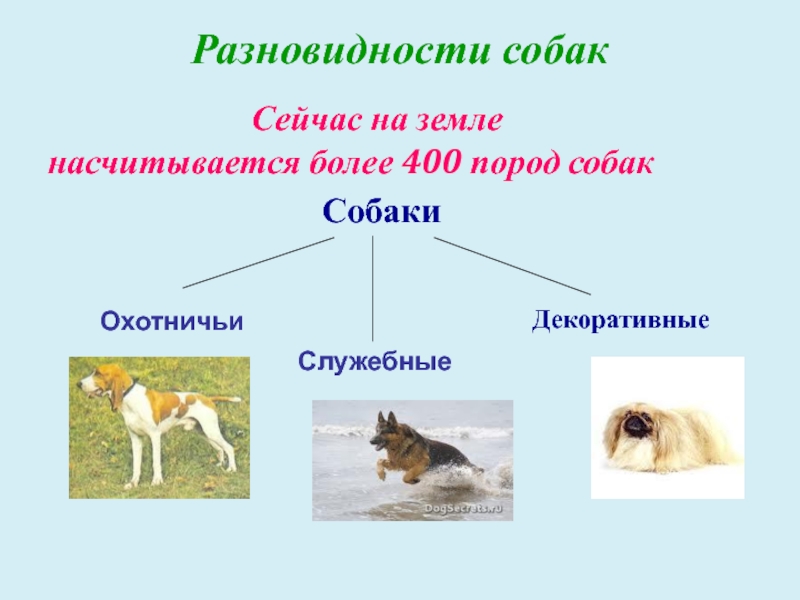 Разновидности собак

Сейчас на земле насчитывается более 400 пород собак

Собаки

Охотничьи

Служебные

Декоративные

DogSecrets.ru